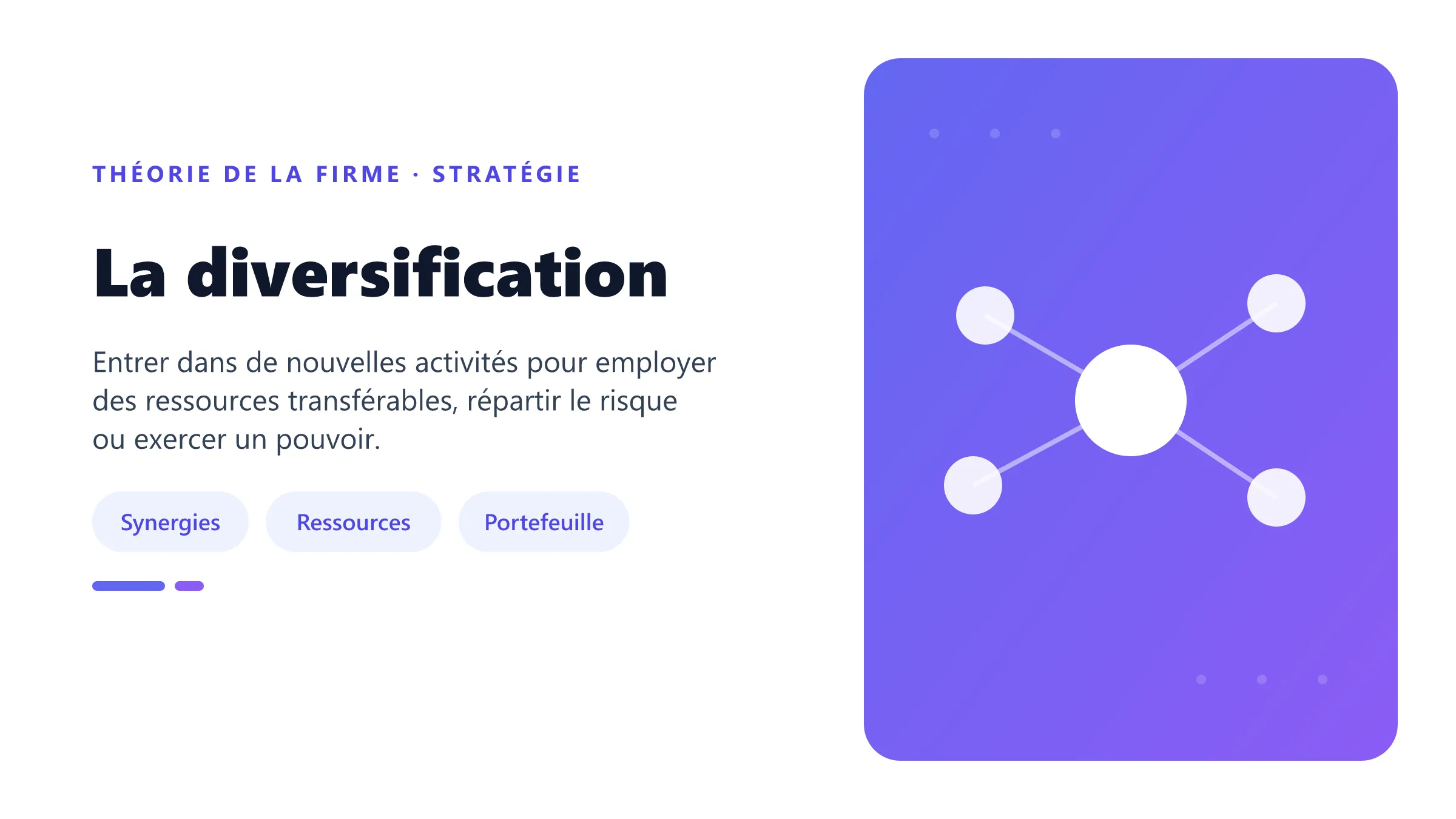 THÉORIE DE LA FIRME · STRATÉGIE

La diversification

Entrer dans de nouvelles activités pour employer des ressources transférables, répartir le risque ou exercer un pouvoir.

Synergies

Ressources

Portefeuille